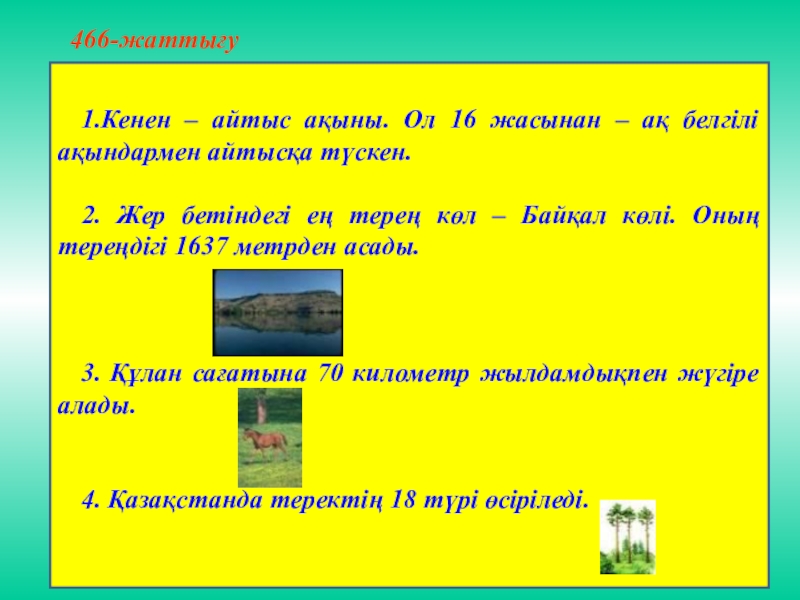 466-жаттығу

1.Кенен – айтыс ақыны. Ол 16 жасынан – ақ белгілі ақындармен айтысқа түскен.

2. Жер бетіндегі ең терең көл – Байқал көлі. Оның тереңдігі 1637 метрден асады.

3. Құлан сағатына 70 километр жылдамдықпен жүгіре алады.

4. Қазақстанда теректің 18 түрі өсіріледі.